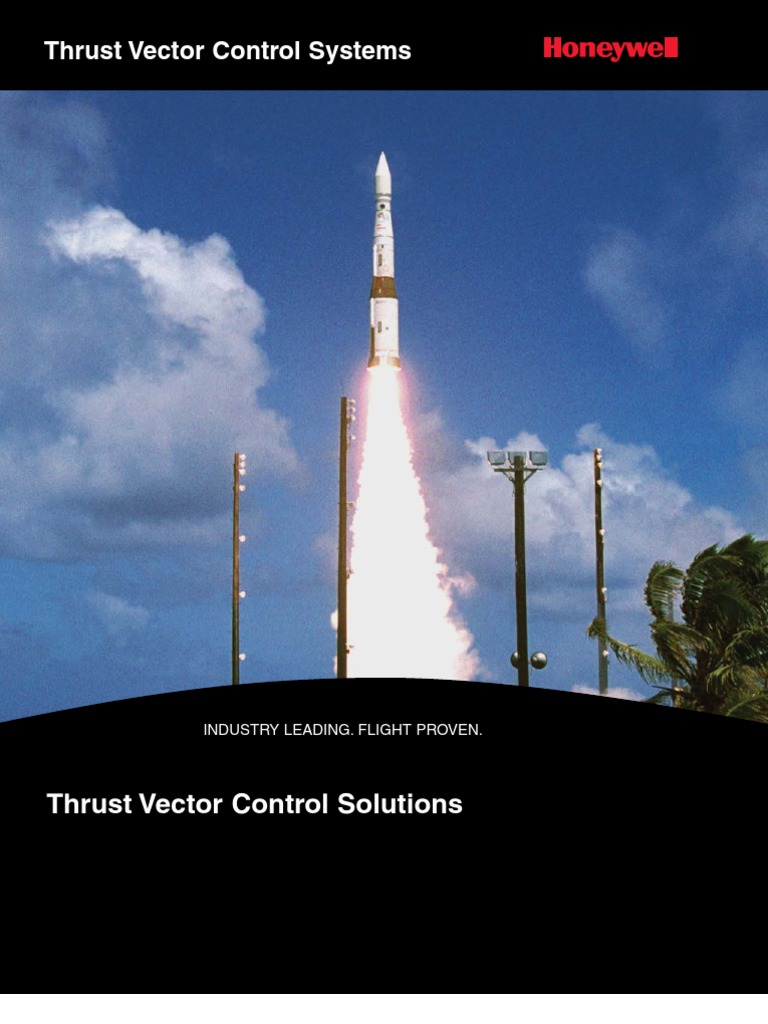 Thrust Vector Control Systems

Honeywell

INDUSTRY LEADING. FLIGHT PROVEN.

Thrust Vector Control Solutions